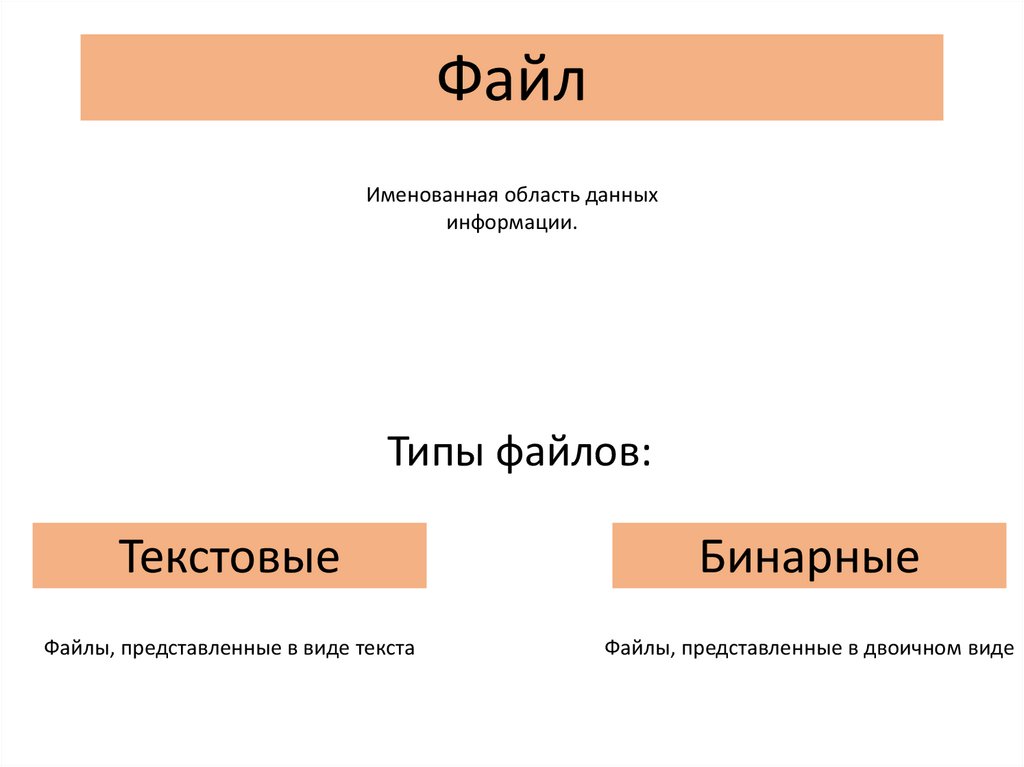 Файл

Именованная область данных информации.

Типы файлов:

Текстовые

Файлы, представленные в виде текста

Бинарные

Файлы, представленные в двоичном виде